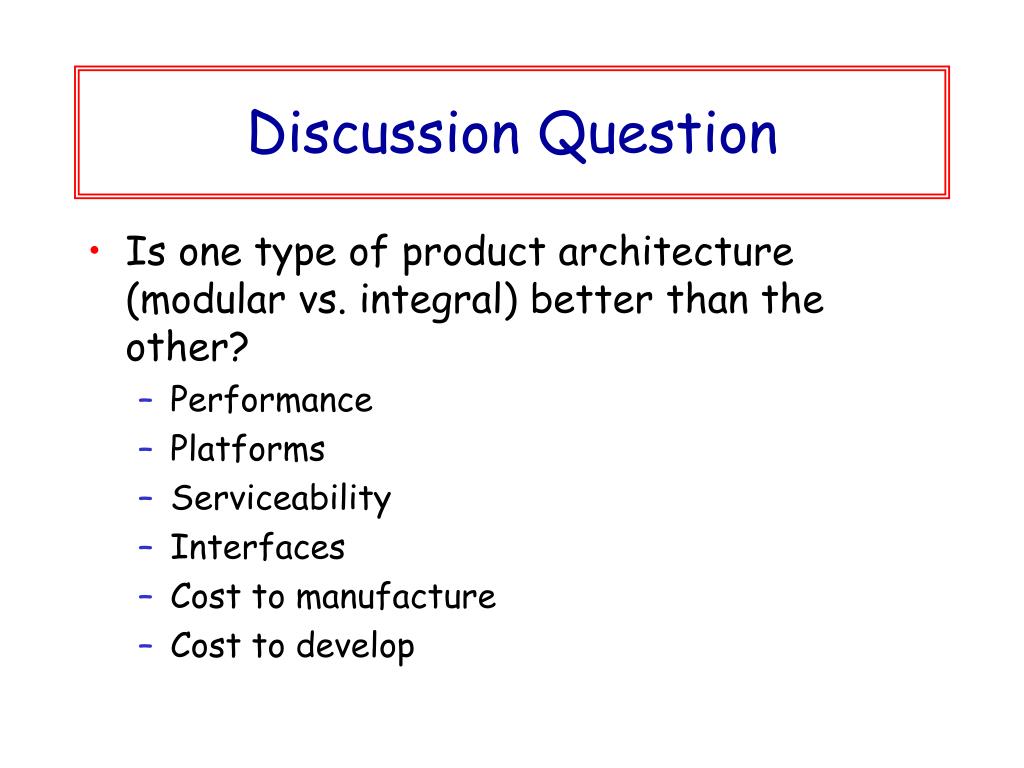 Discussion Question

• Is one type of product architecture (modular vs. integral) better than the other?
– Performance
– Platforms
– Serviceability
– Interfaces
– Cost to manufacture
– Cost to develop